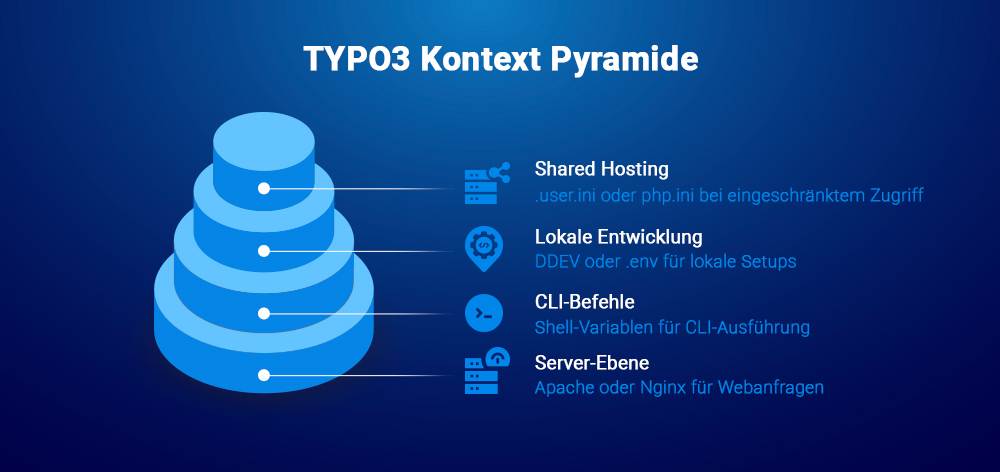 TYPO3 Kontext Pyramide

Shared Hosting
.user.ini oder php.ini bei eingeschränktem Zugriff

Lokale Entwicklung
DDEV oder .env für lokale Setups

CLI-Befehle
Shell-Variablen für CLI-Ausführung

Server-Ebene
Apache oder Nginx für Webanfragen